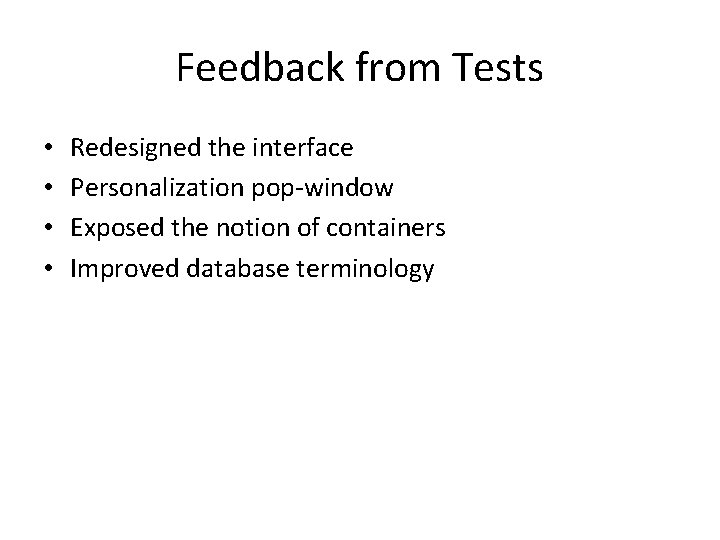 Feedback from Tests

• Redesigned the interface
• Personalization pop-window
• Exposed the notion of containers
• Improved database terminology